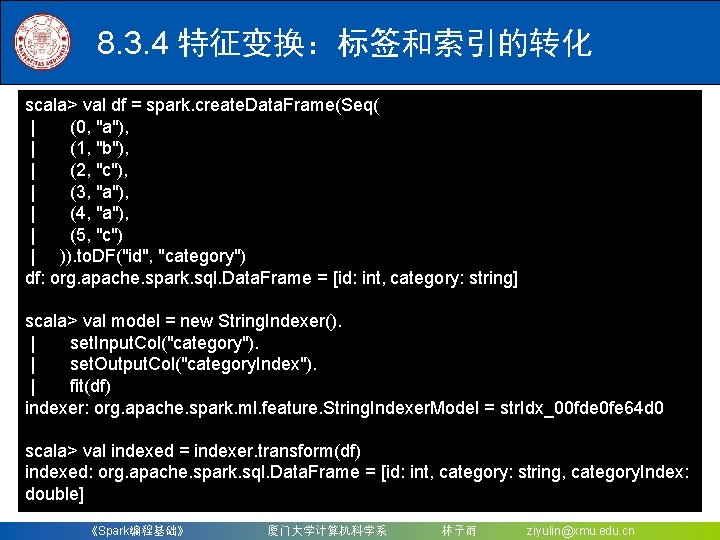 8.3.4 特征变换：标签和索引的转化

scala> val df = spark.createDataFrame(Seq(
| (0, "a"),
| (1, "b"),
| (2, "c"),
| (3, "a"),
| (4, "a"),
| (5, "c")
| )).toDF("id", "category")
df: org.apache.spark.sql.DataFrame = [id: int, category: string]

scala> val model = new StringIndexer().
| setInputCol("category").
| setOutputCol("categoryIndex").
| fit(df)
indexer: org.apache.spark.ml.feature.StringIndexerModel = strIdx_00fde0fe64d0

scala> val indexed = indexer.transform(df)
indexed: org.apache.spark.sql.DataFrame = [id: int, category: string, categoryIndex: double]

《Spark编程基础》 厦门大学计算机科学系 林子雨 ziyulin@xmu.edu.cn